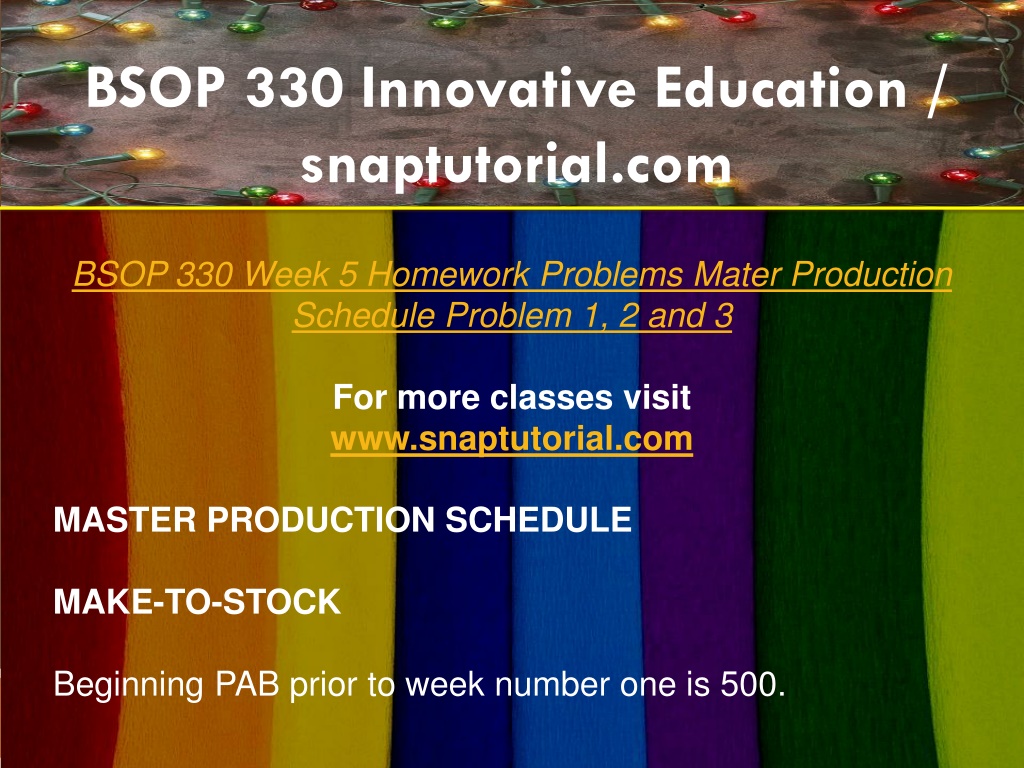 BSOP 330 Innovative Education / snaptutorial.com

BSOP 330 Week 5 Homework Problems Mater Production Schedule Problem 1, 2 and 3

For more classes visit
www.snaptutorial.com

MASTER PRODUCTION SCHEDULE

MAKE-TO-STOCK

Beginning PAB prior to week number one is 500.